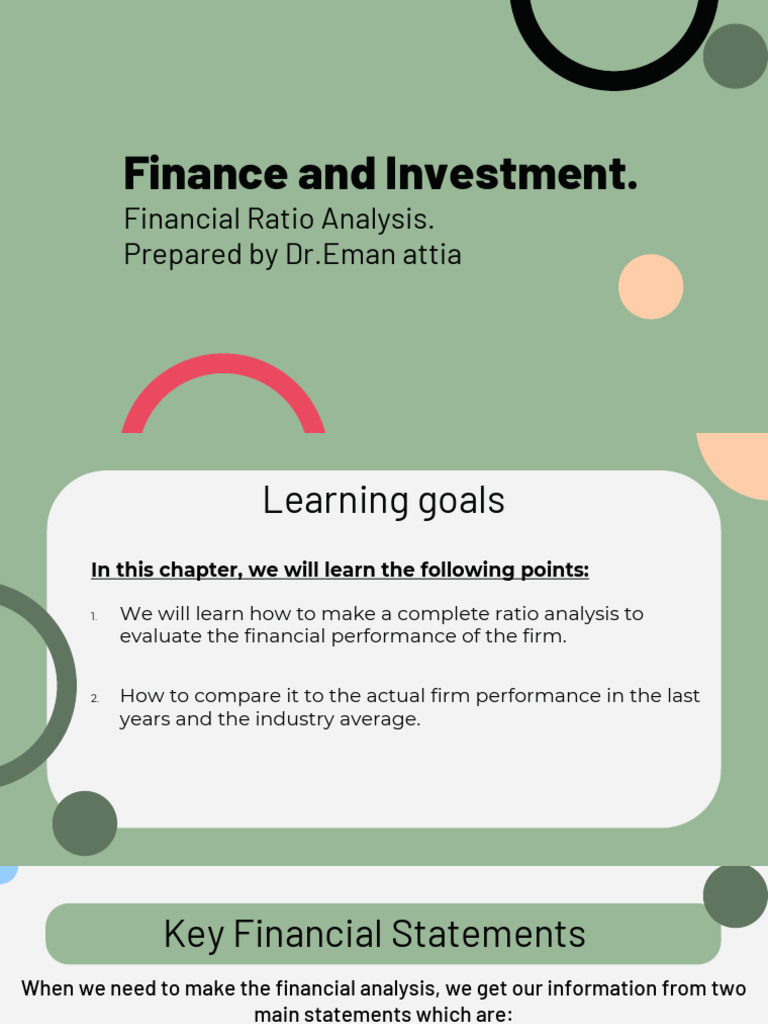 Finance and Investment.
Financial Ratio Analysis.
Prepared by Dr.Eman attia

Learning goals

In this chapter, we will learn the following points:

1. We will learn how to make a complete ratio analysis to evaluate the financial performance of the firm.

2. How to compare it to the actual firm performance in the last years and the industry average.

Key Financial Statements

When we need to make the financial analysis, we get our information from two main statements which are: